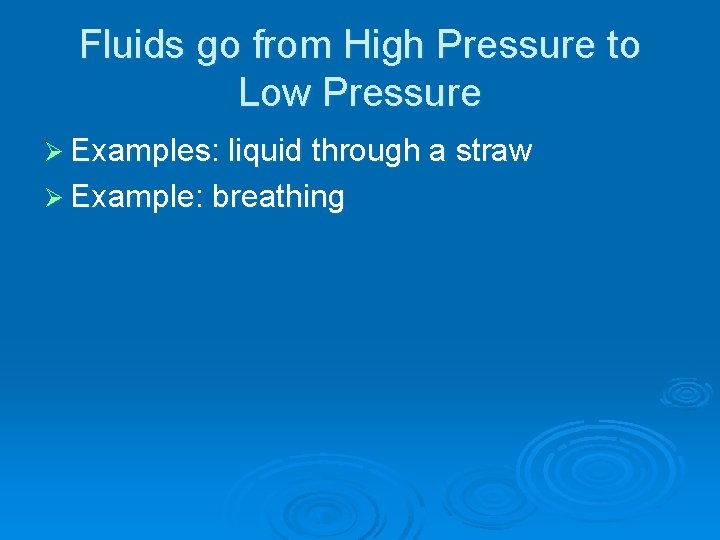 Fluids go from High Pressure to Low Pressure

➢ Examples: liquid through a straw
➢ Example: breathing